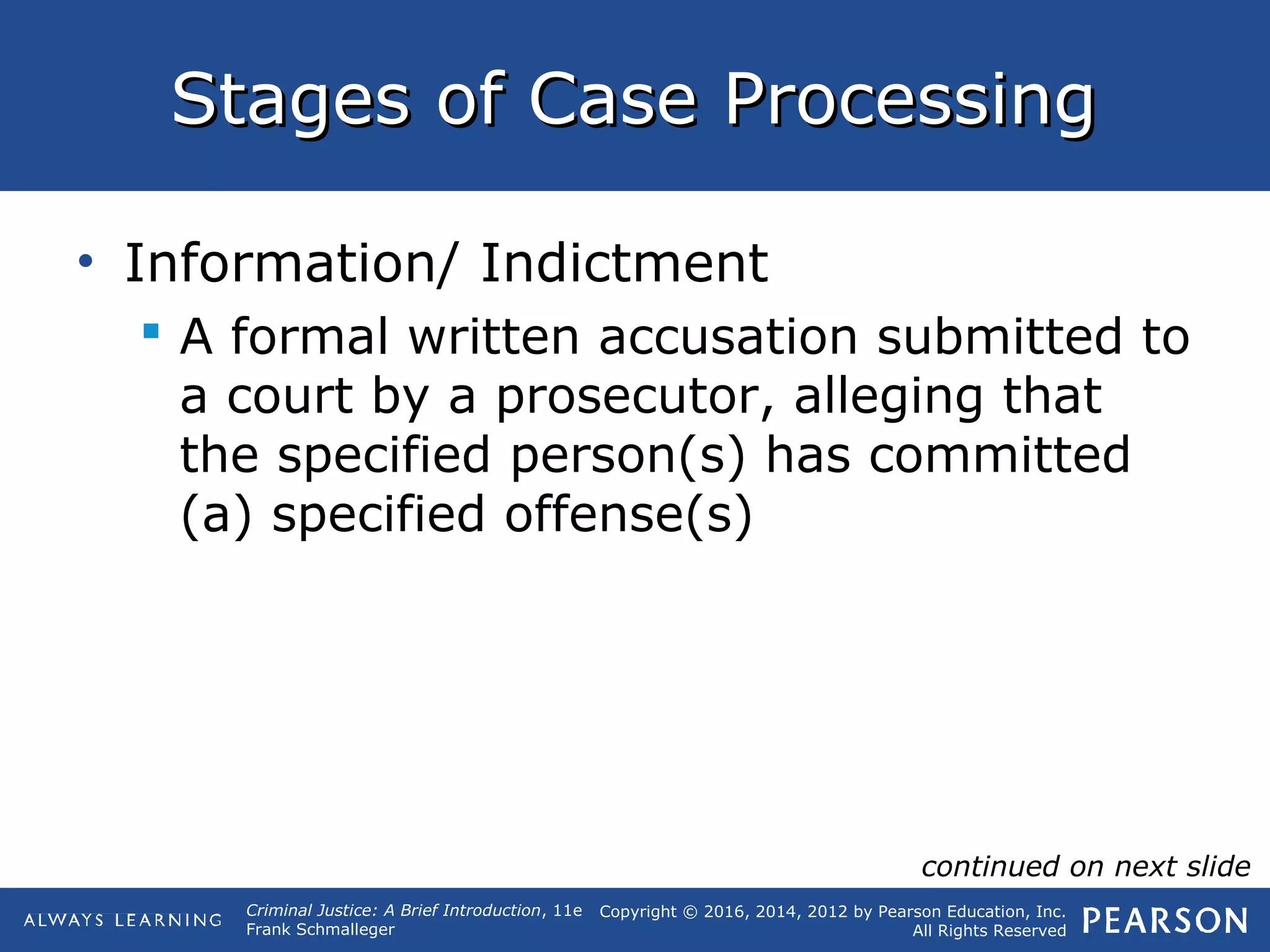 Stages of Case Processing

• Information/ Indictment
  ▪ A formal written accusation submitted to a court by a prosecutor, alleging that the specified person(s) has committed (a) specified offense(s)

continued on next slide

ALWAYS LEARNING

Criminal Justice: A Brief Introduction, 11e
Frank Schmalleger

Copyright © 2016, 2014, 2012 by Pearson Education, Inc.
All Rights Reserved

PEARSON